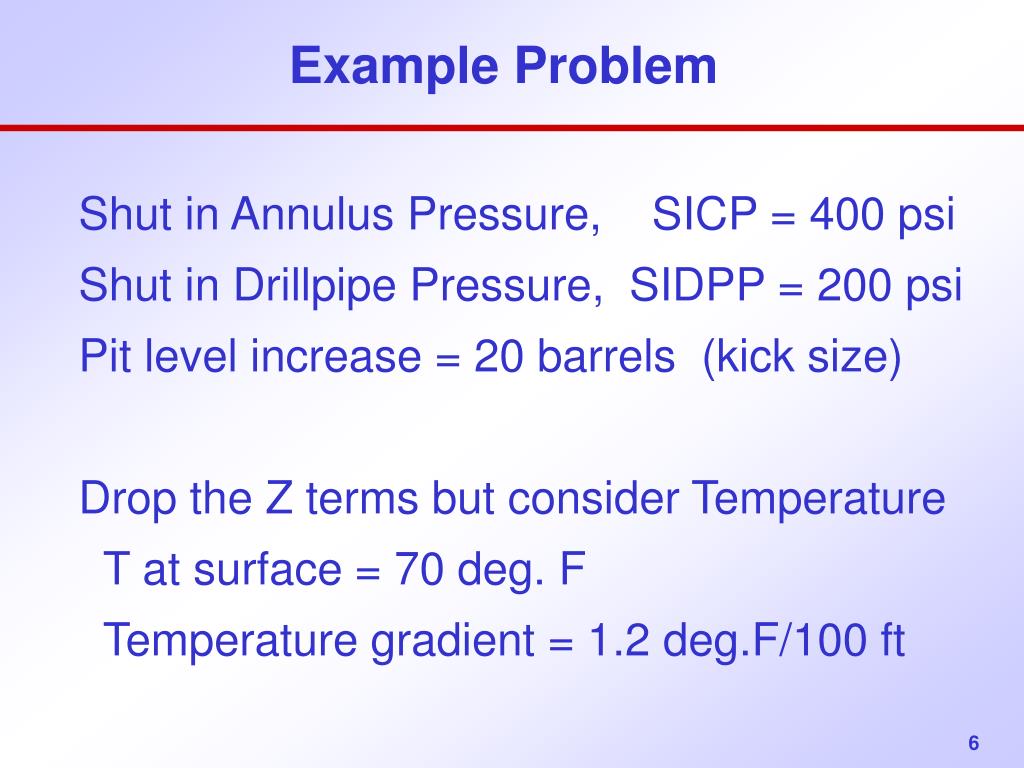 Example Problem

Shut in Annulus Pressure, SICP = 400 psi

Shut in Drillpipe Pressure, SIDPP = 200 psi

Pit level increase = 20 barrels (kick size)

Drop the Z terms but consider Temperature

T at surface = 70 deg. F

Temperature gradient = 1.2 deg.F/100 ft

6